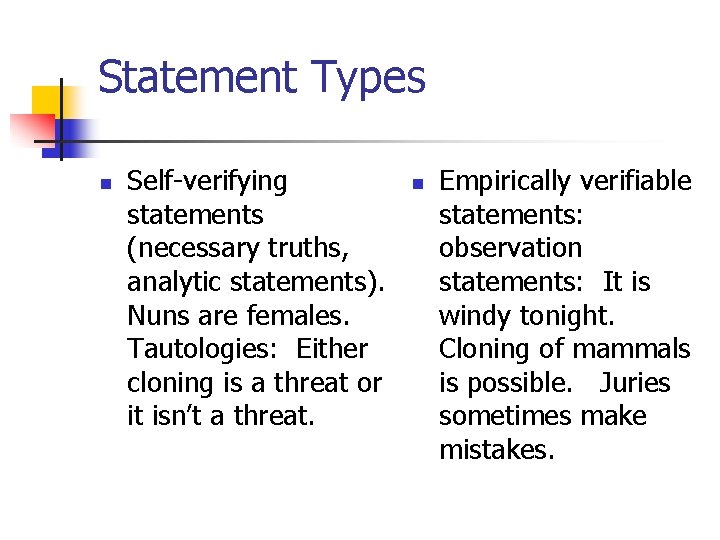 Statement Types

- Self-verifying statements (necessary truths, analytic statements). Nuns are females. Tautologies: Either cloning is a threat or it isn’t a threat.

- Empirically verifiable statements: observation statements: It is windy tonight. Cloning of mammals is possible. Juries sometimes make mistakes.